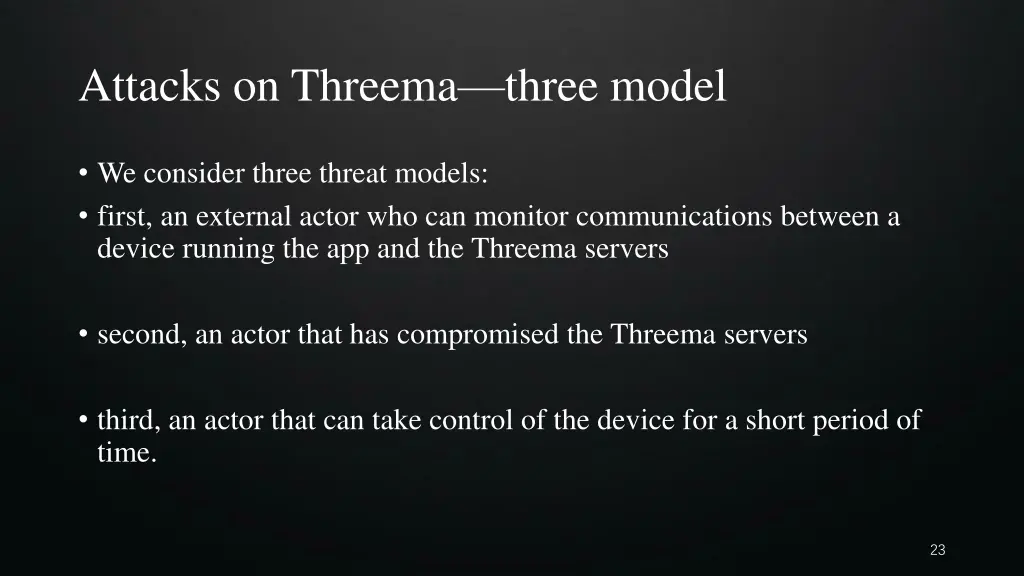 Attacks on Threema—three model

• We consider three threat models:
• first, an external actor who can monitor communications between a device running the app and the Threema servers

• second, an actor that has compromised the Threema servers

• third, an actor that can take control of the device for a short period of time.

23